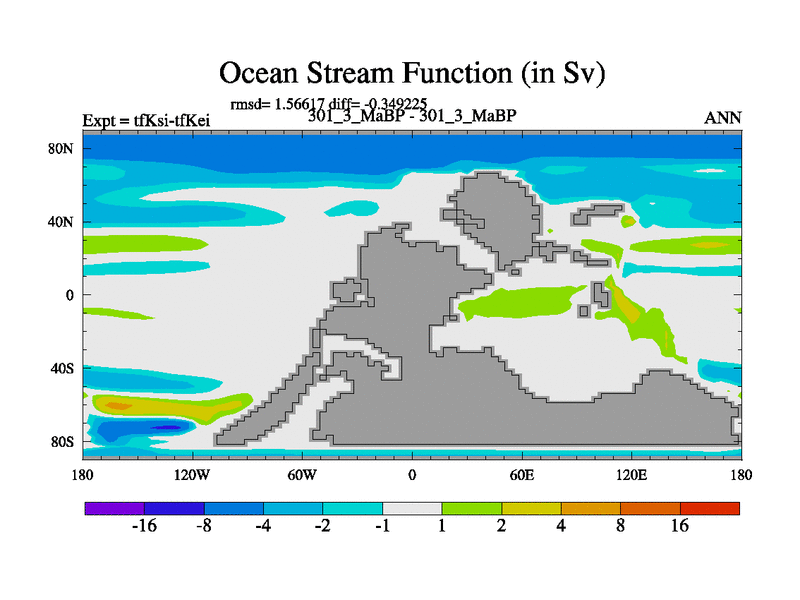 Ocean Stream Function (in Sv)

rmsd= 1.56617 diff= -0.349225

Expt = tfKsi-tfKei

301_3_MaBP - 301_3_MaBP

ANN

80N
40N
0
40S
80S

180
120W
60W
0
60E
120E
180

-16
-8
-4
-2
-1
1
2
4
8
16